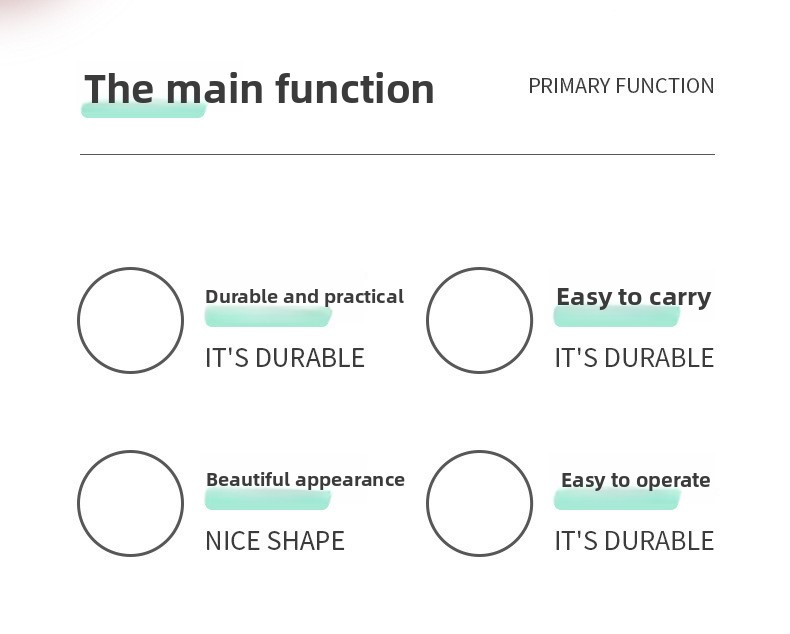 The main function

PRIMARY FUNCTION

Durable and practical

IT'S DURABLE

Easy to carry

IT'S DURABLE

Beautiful appearance

NICE SHAPE

Easy to operate

IT'S DURABLE